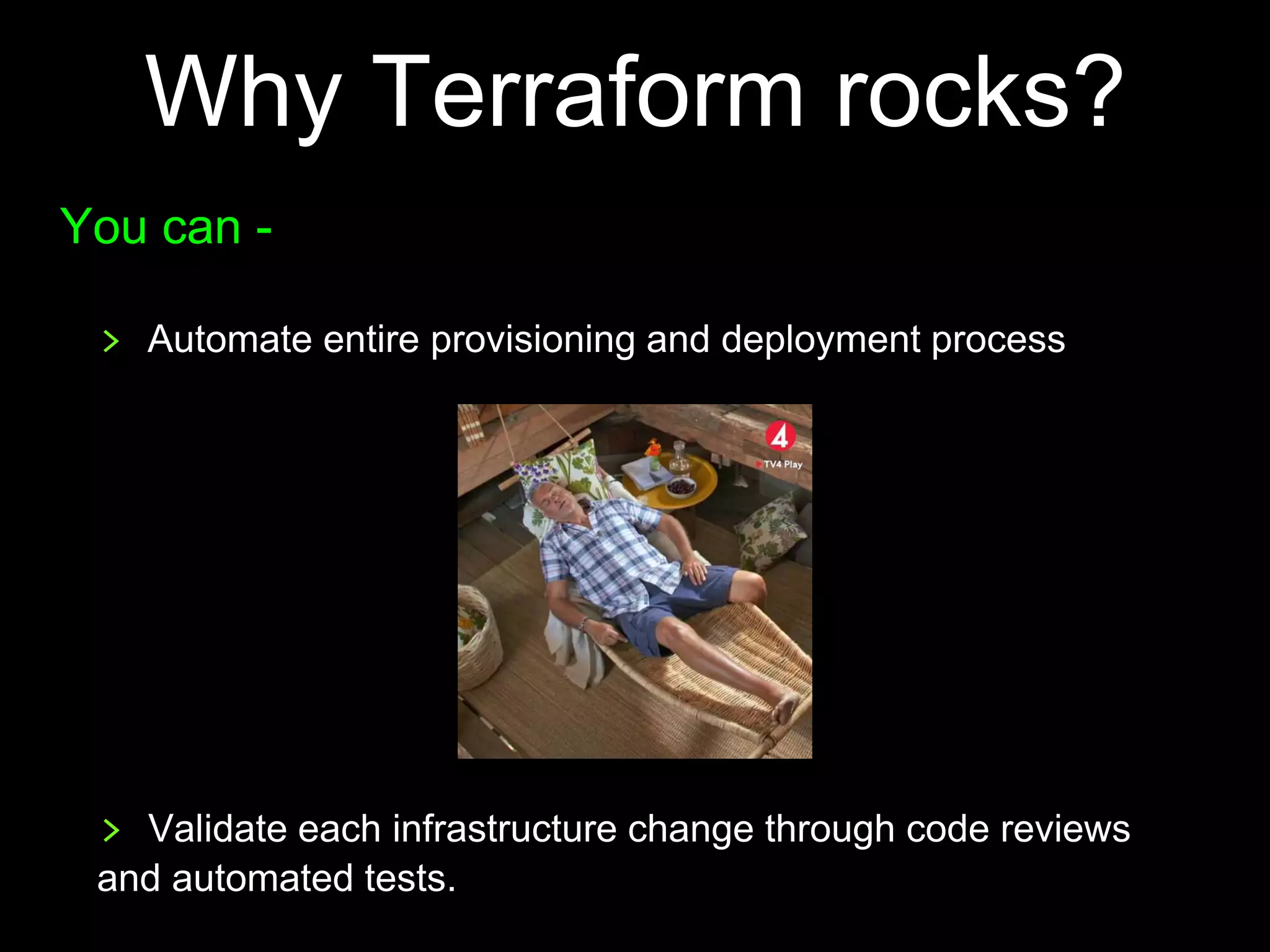 Why Terraform rocks?

You can -

> Automate entire provisioning and deployment process

4
TV4 Play

> Validate each infrastructure change through code reviews and automated tests.